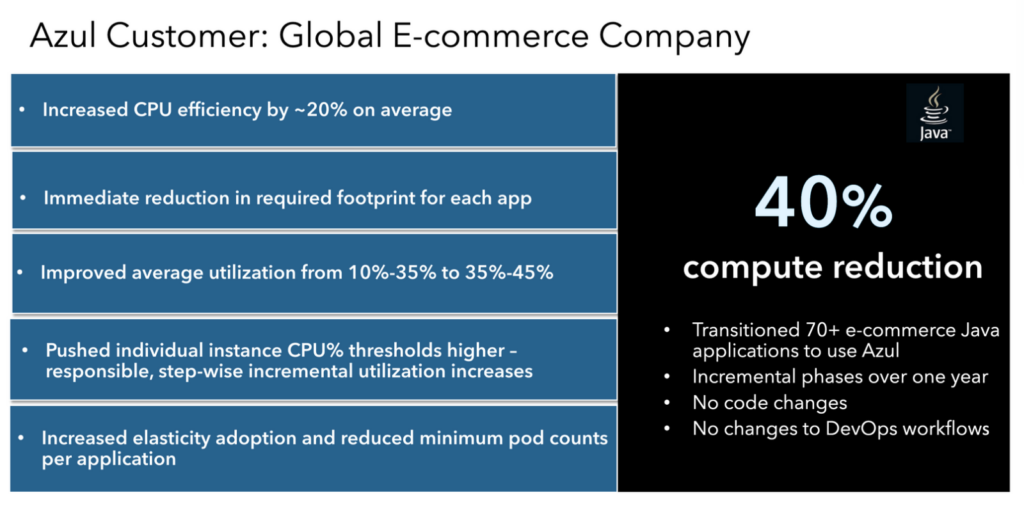 Azul Customer: Global E-commerce Company

• Increased CPU efficiency by ~20% on average

• Immediate reduction in required footprint for each app

• Improved average utilization from 10%-35% to 35%-45%

• Pushed individual instance CPU% thresholds higher – responsible, step-wise incremental utilization increases

• Increased elasticity adoption and reduced minimum pod counts per application

Java

40%
compute reduction

• Transitioned 70+ e-commerce Java applications to use Azul
• Incremental phases over one year
• No code changes
• No changes to DevOps workflows